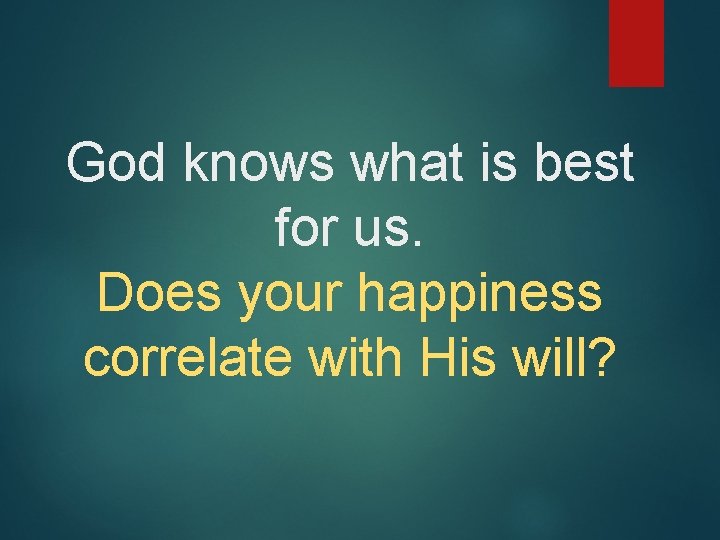 God knows what is best for us.

Does your happiness correlate with His will?